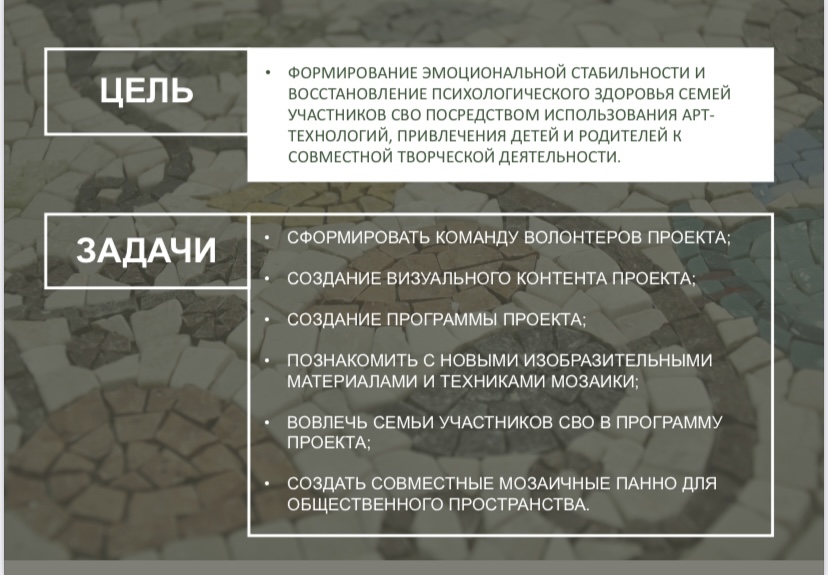 ЦЕЛЬ

• ФОРМИРОВАНИЕ ЭМОЦИОНАЛЬНОЙ СТАБИЛЬНОСТИ И ВОССТАНОВЛЕНИЕ ПСИХОЛОГИЧЕСКОГО ЗДОРОВЬЯ СЕМЕЙ УЧАСТНИКОВ СВО ПОСРЕДСТВОМ ИСПОЛЬЗОВАНИЯ АРТ-ТЕХНОЛОГИЙ, ПРИВЛЕЧЕНИЯ ДЕТЕЙ И РОДИТЕЛЕЙ К СОВМЕСТНОЙ ТВОРЧЕСКОЙ ДЕЯТЕЛЬНОСТИ.

ЗАДАЧИ

• СФОРМИРОВАТЬ КОМАНДУ ВОЛОНТЕРОВ ПРОЕКТА;

• СОЗДАНИЕ ВИЗУАЛЬНОГО КОНТЕНТА ПРОЕКТА;

• СОЗДАНИЕ ПРОГРАММЫ ПРОЕКТА;

• ПОЗНАКОМИТЬ С НОВЫМИ ИЗОБРАЗИТЕЛЬНЫМИ МАТЕРИАЛАМИ И ТЕХНИКАМИ МОЗАИКИ;

• ВОВЛЕЧЬ СЕМЬИ УЧАСТНИКОВ СВО В ПРОГРАММУ ПРОЕКТА;

• СОЗДАТЬ СОВМЕСТНЫЕ МОЗАИЧНЫЕ ПАННО ДЛЯ ОБЩЕСТВЕННОГО ПРОСТРАНСТВА.